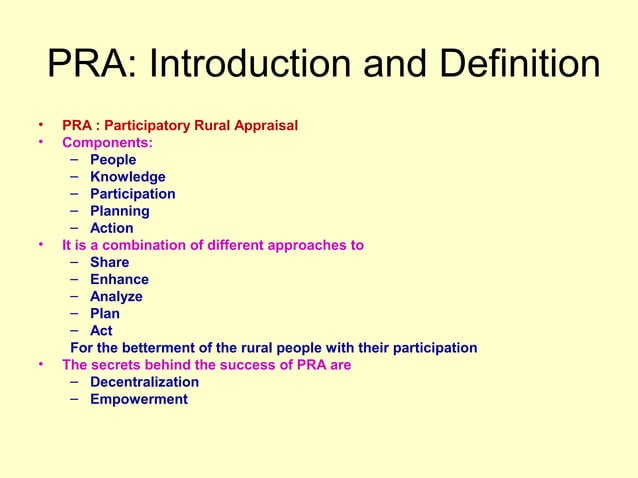 PRA: Introduction and Definition

• PRA : Participatory Rural Appraisal
• Components:
  – People
  – Knowledge
  – Participation
  – Planning
  – Action
• It is a combination of different approaches to
  – Share
  – Enhance
  – Analyze
  – Plan
  – Act
  For the betterment of the rural people with their participation
• The secrets behind the success of PRA are
  – Decentralization
  – Empowerment